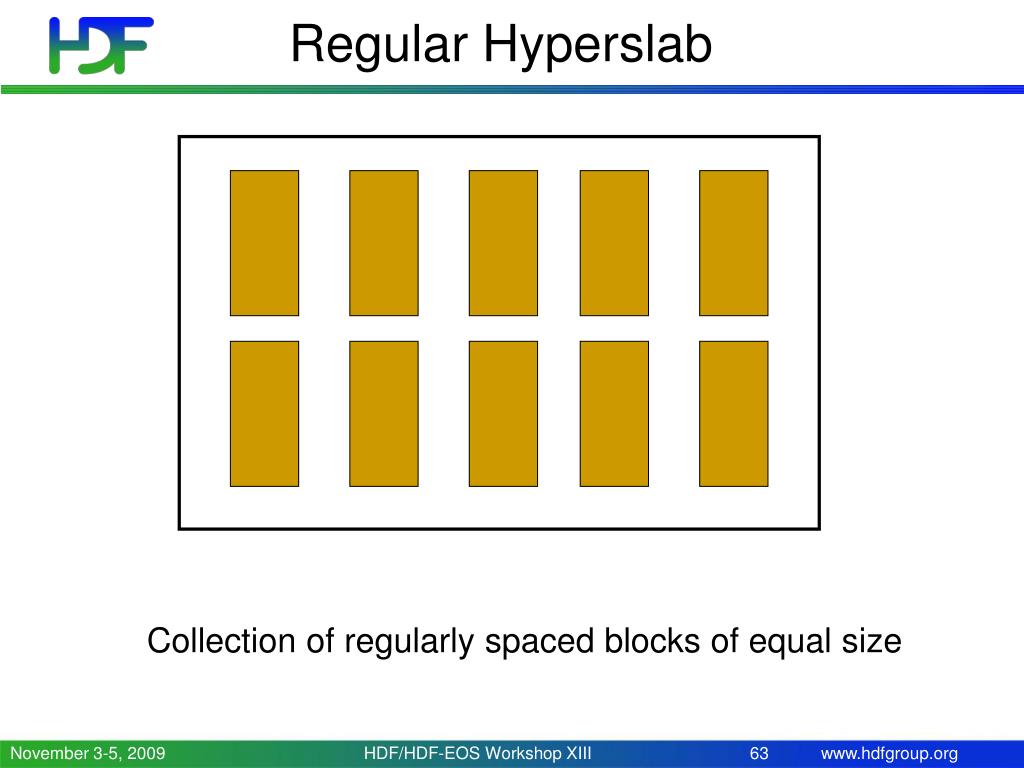 HDF

Regular Hyperslab

Collection of regularly spaced blocks of equal size

November 3-5, 2009 HDF/HDF-EOS Workshop XIII 63 www.hdfgroup.org